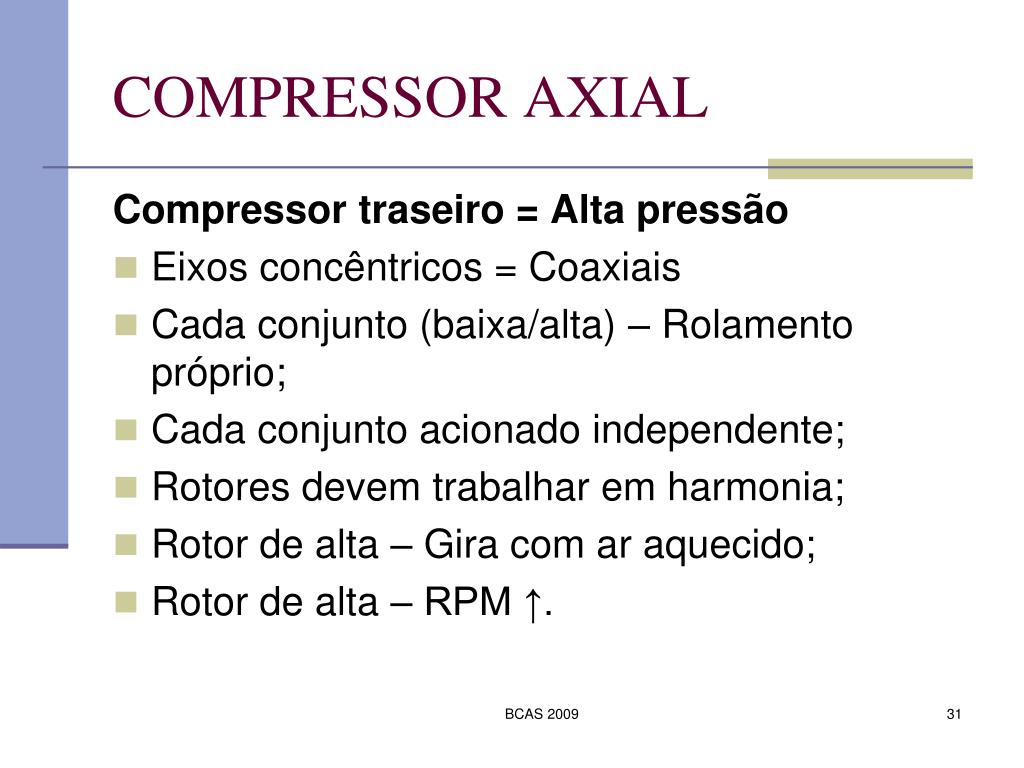 COMPRESSOR AXIAL

Compressor traseiro = Alta pressão

- Eixos concêntricos = Coaxiais
- Cada conjunto (baixa/alta) – Rolamento próprio;
- Cada conjunto acionado independente;
- Rotores devem trabalhar em harmonia;
- Rotor de alta – Gira com ar aquecido;
- Rotor de alta – RPM ↑.

BCAS 2009

31